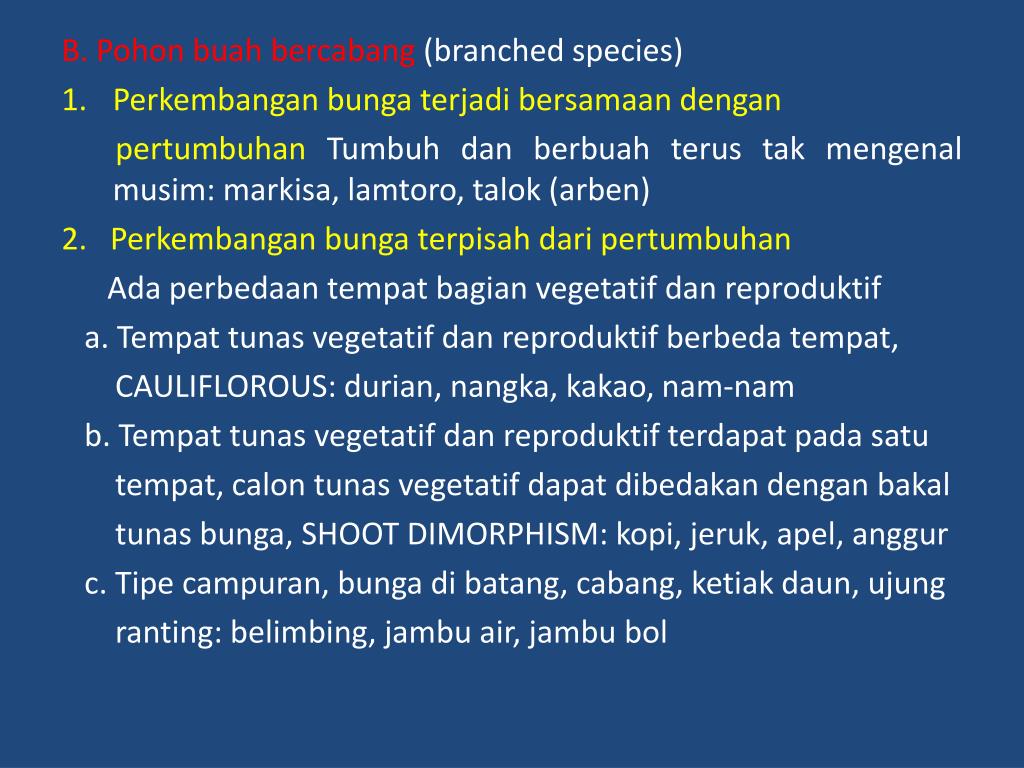 B. Pohon buah bercabang (branched species)

1. Perkembangan bunga terjadi bersamaan dengan pertumbuhan Tumbuh dan berbuah terus tak mengenal musim: markisa, lamtoro, talok (arben)

2. Perkembangan bunga terpisah dari pertumbuhan

Ada perbedaan tempat bagian vegetatif dan reproduktif

a. Tempat tunas vegetatif dan reproduktif berbeda tempat, CAULIFLOROUS: durian, nangka, kakao, nam-nam

b. Tempat tunas vegetatif dan reproduktif terdapat pada satu tempat, calon tunas vegetatif dapat dibedakan dengan bakal tunas bunga, SHOOT DIMORPHISM: kopi, jeruk, apel, anggur

c. Tipe campuran, bunga di batang, cabang, ketiak daun, ujung ranting: belimbing, jambu air, jambu bol